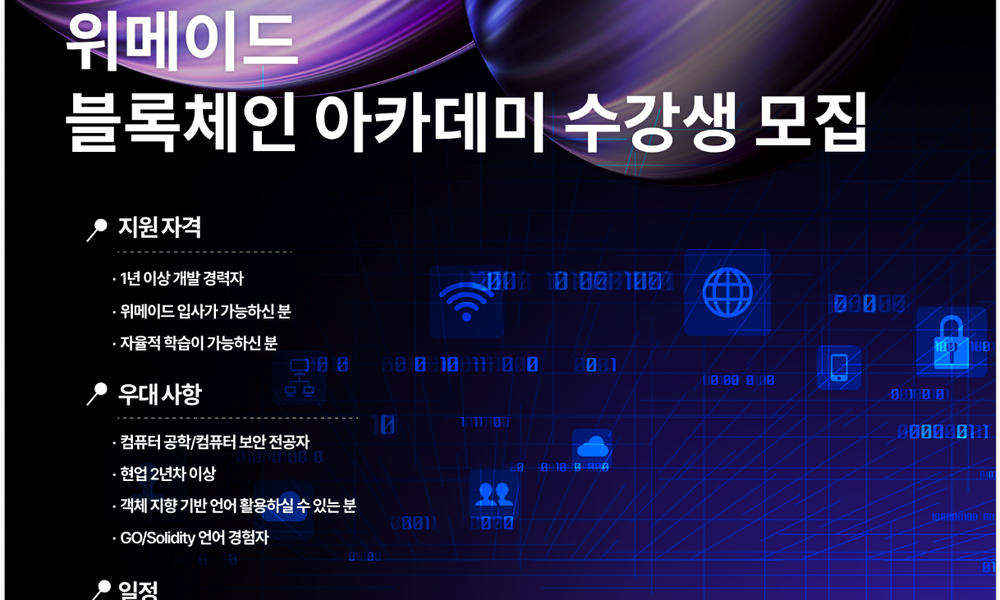 위메이드
블록체인 아카데미 수강생 모집

지원 자격

· 1년 이상 개발 경력자
· 위메이드 입사가 가능하신 분
· 자율적 학습이 가능하신 분

우대 사항

· 컴퓨터 공학/컴퓨터 보안 전공자
· 현업 2년차 이상
· 객체 지향 기반 언어 활용하실 수 있는 분
· GO/Solidity 언어 경험자

일정